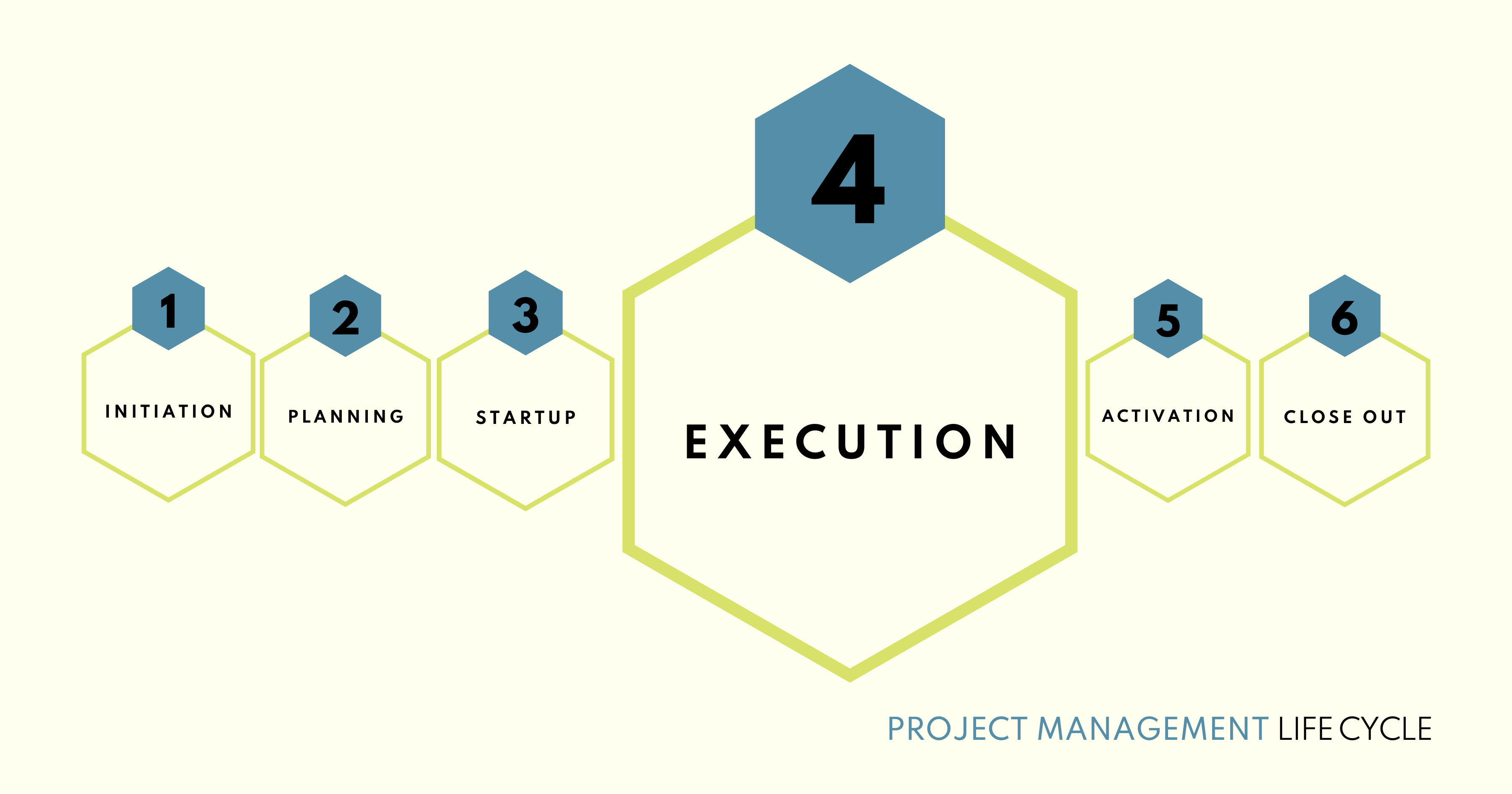 1
INITIATION

2
PLANNING

3
STARTUP

4
EXECUTION

5
ACTIVATION

6
CLOSE OUT

PROJECT MANAGEMENT LIFE CYCLE